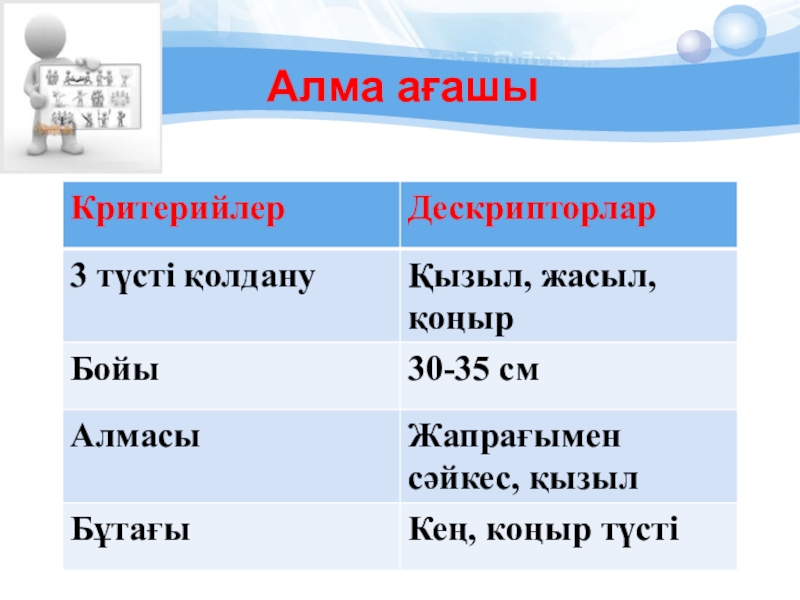 Алма ағашы

| Критерийлер | Дескрипторлар |
|---|---|
| 3 түсті қолдану | Қызыл, жасыл, қоңыр |
| Бойы | 30-35 см |
| Алмасы | Жапрағымен сәйкес, қызыл |
| Бұтағы | Кең, коңыр түсті |